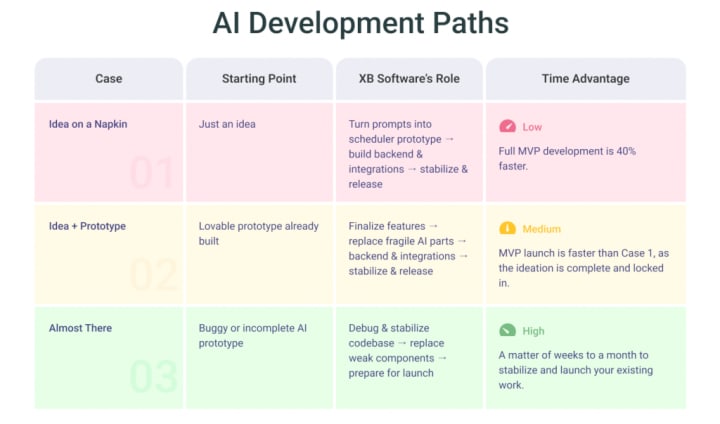 AI Development Paths

| Case | Starting Point | XB Software's Role | Time Advantage |
|---|---|---|---|
| Idea on a Napkin 01 | Just an idea | Turn prompts into scheduler prototype → build backend & integrations → stabilize & release | Low Full MVP development is 40% faster. |
| Idea + Prototype 02 | Lovable prototype already built | Finalize features → replace fragile AI parts → backend & integrations → stabilize & release | Medium MVP launch is faster than Case 1, as the ideation is complete and locked in. |
| Almost There 03 | Buggy or incomplete AI prototype | Debug & stabilize codebase → replace weak components → prepare for launch | High A matter of weeks to a month to stabilize and launch your existing work. |